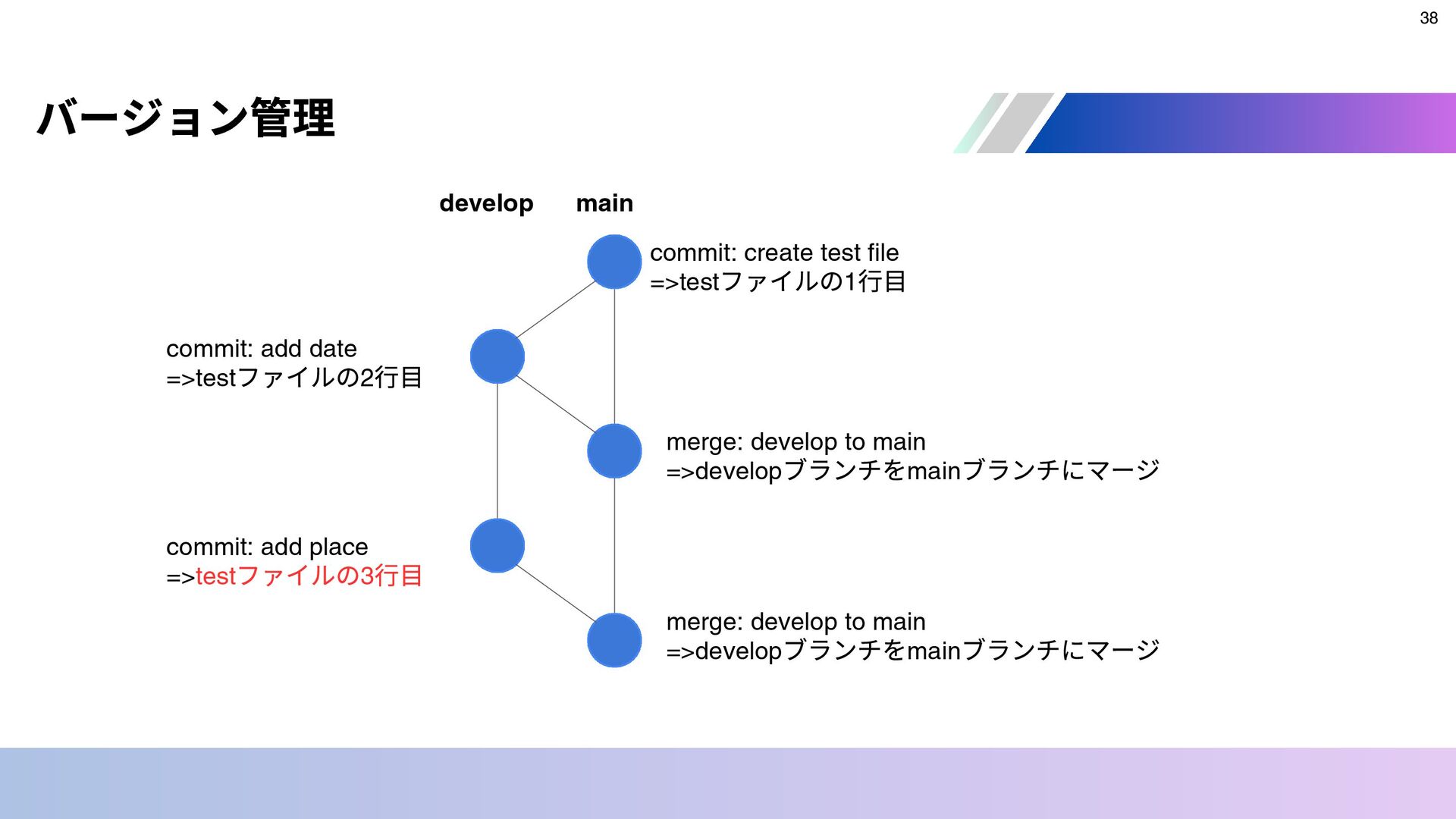 38

バージョン管理

develop main

commit: create test file
=>testファイルの1行目

commit: add date
=>testファイルの2行目

merge: develop to main
=>developブランチをmainブランチにマージ

commit: add place
=>testファイルの3行目

merge: develop to main
=>developブランチをmainブランチにマージ